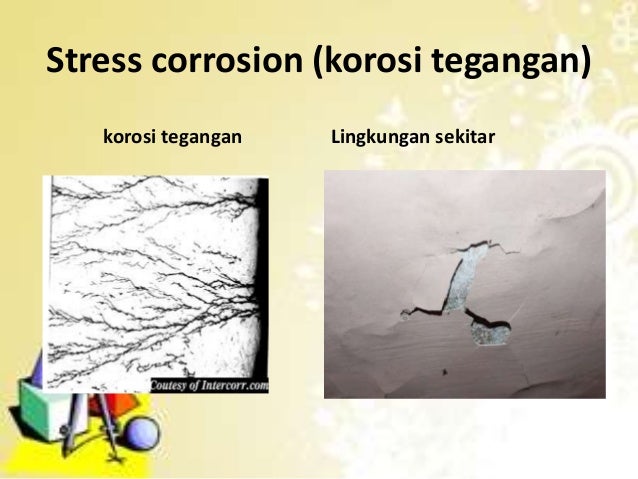 Stress corrosion (korosi tegangan)

korosi tegangan

Lingkungan sekitar

Coutesy of Intercorr.com